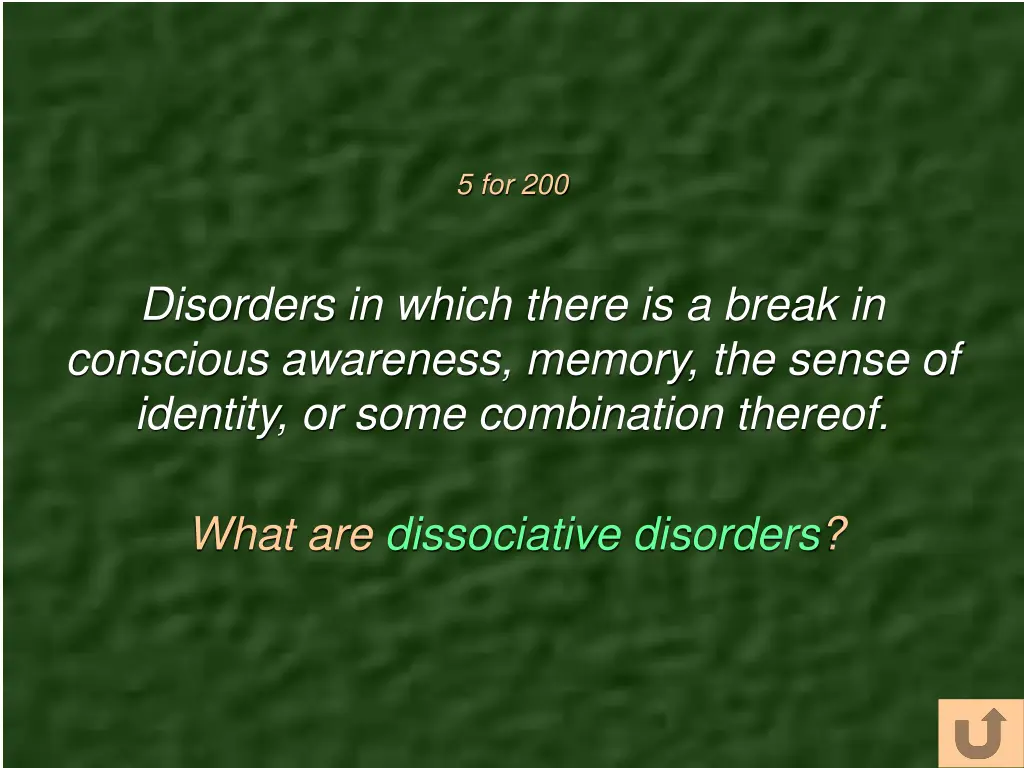 5 for 200

Disorders in which there is a break in conscious awareness, memory, the sense of identity, or some combination thereof.

What are dissociative disorders?